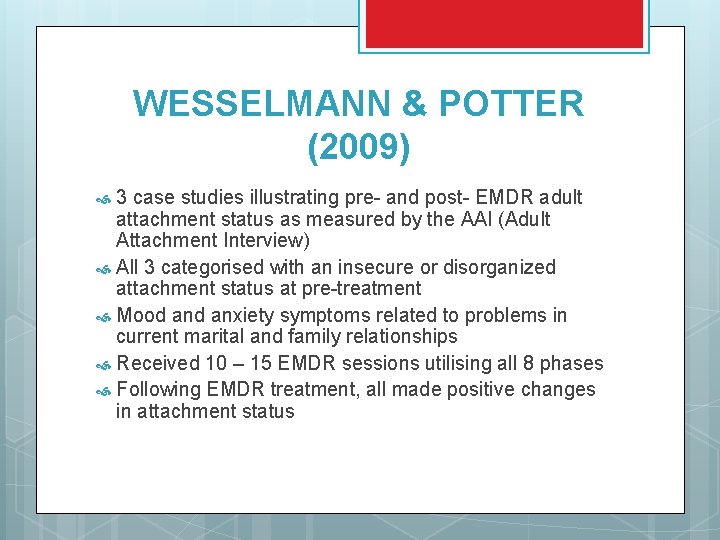 WESSELMANN & POTTER (2009)

3 case studies illustrating pre- and post- EMDR adult attachment status as measured by the AAI (Adult Attachment Interview)

All 3 categorised with an insecure or disorganized attachment status at pre-treatment

Mood and anxiety symptoms related to problems in current marital and family relationships

Received 10 – 15 EMDR sessions utilising all 8 phases

Following EMDR treatment, all made positive changes in attachment status